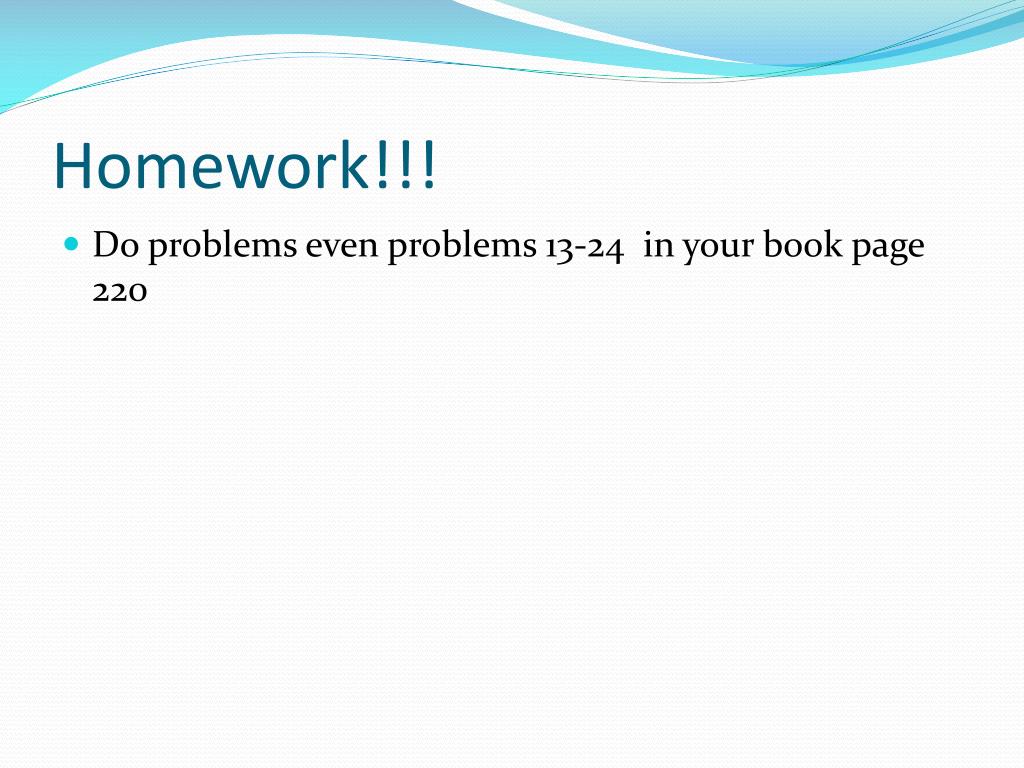 Homework!!!

Do problems even problems 13-24 in your book page 220